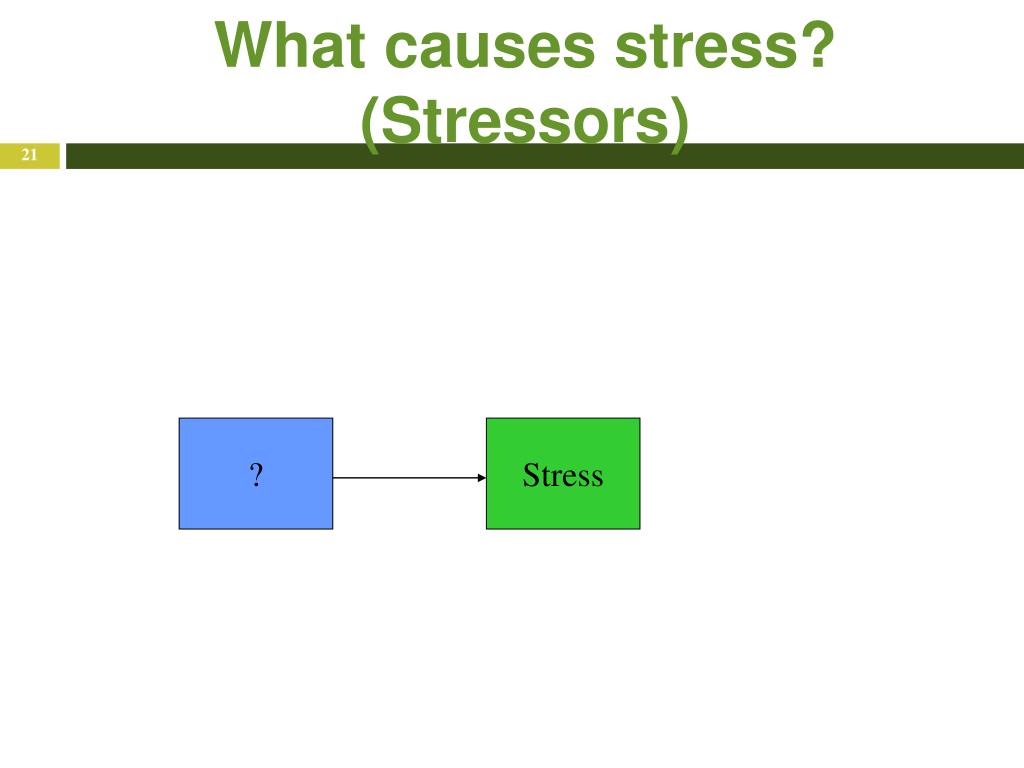 What causes stress?
(Stressors)

21

?

Stress